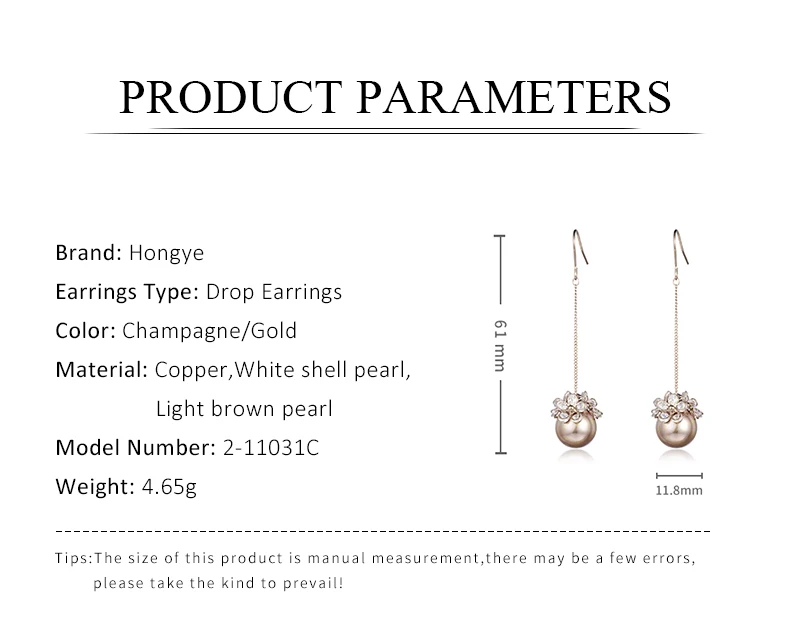 PRODUCT PARAMETERS

Brand: Hongye

Earrings Type: Drop Earrings

Color: Champagne/Gold

Material: Copper,White shell pearl, Light brown pearl

Model Number: 2-11031C

Weight: 4.65g

61 mm

11.8mm

Tips:The size of this product is manual measurement,there may be a few errors, please take the kind to prevail!